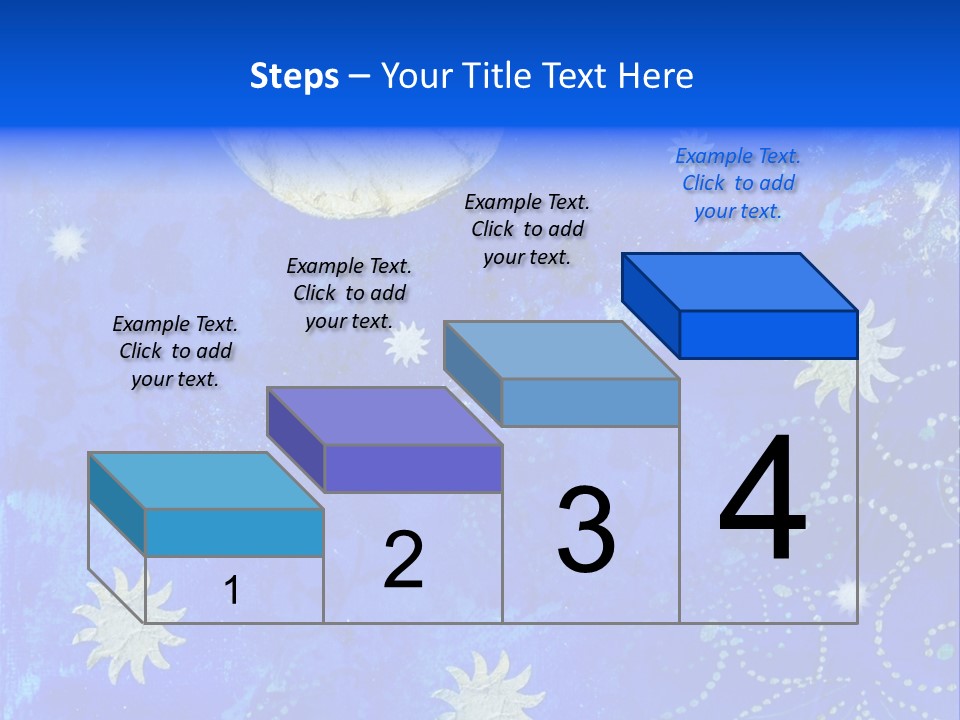 Steps – Your Title Text Here

Example Text. Click to add your text.

Example Text. Click to add your text.

Example Text. Click to add your text.

Example Text. Click to add your text.

1

2

3

4